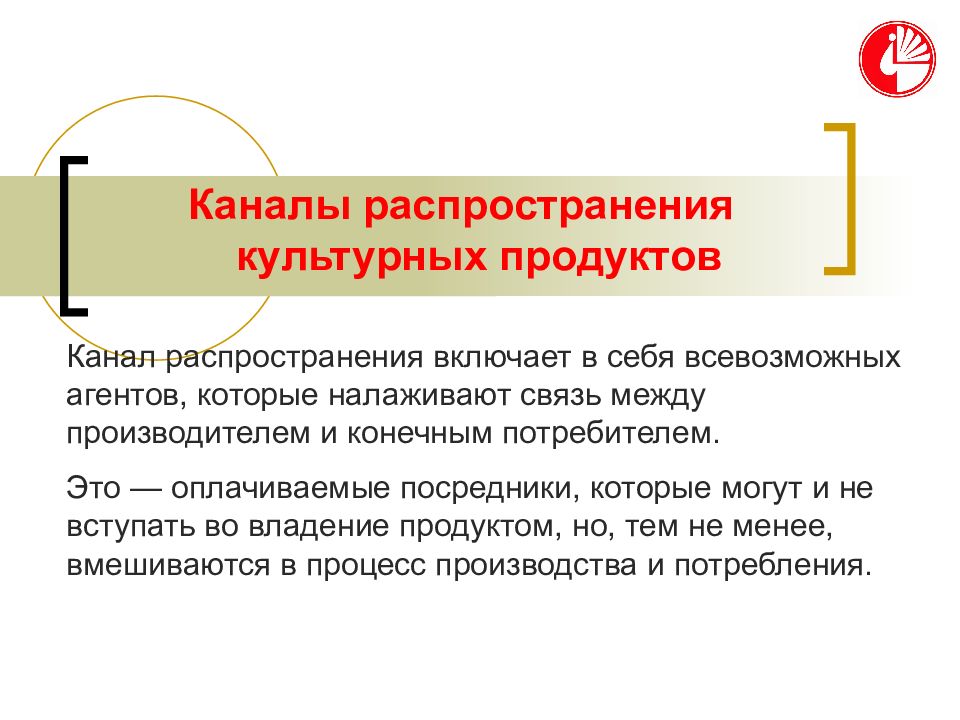 Каналы распространения культурных продуктов

Канал распространения включает в себя всевозможных агентов, которые налаживают связь между производителем и конечным потребителем.

Это — оплачиваемые посредники, которые могут и не вступать во владение продуктом, но, тем не менее, вмешиваются в процесс производства и потребления.